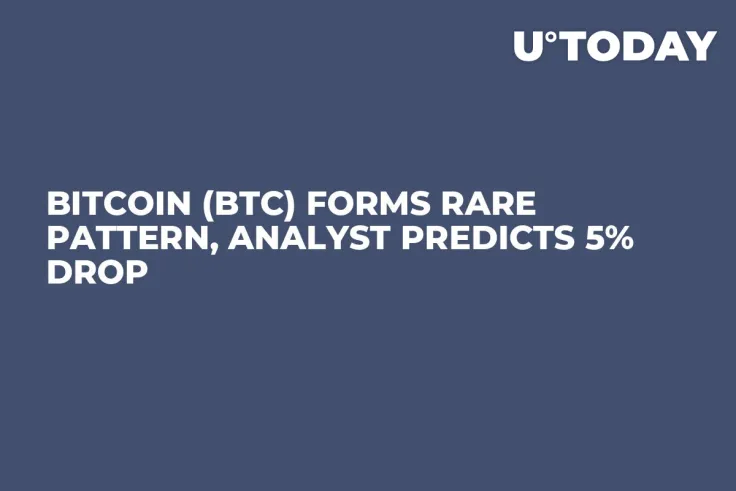 U°TODAY

BITCOIN (BTC) FORMS RARE PATTERN, ANALYST PREDICTS 5% DROP